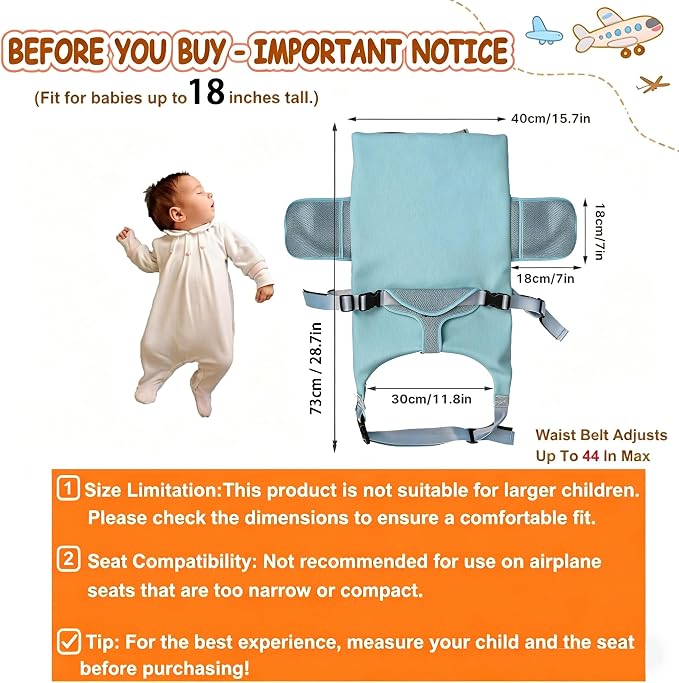 BEFORE YOU BUY - IMPORTANT NOTICE

(Fit for babies up to 18 inches tall.)

40cm/15.7in

18cm/7in

18cm/7in

73cm / 28.7in

30cm/11.8in

Waist Belt Adjusts Up To 44 In Max

1 Size Limitation:This product is not suitable for larger children. Please check the dimensions to ensure a comfortable fit.

2 Seat Compatibility: Not recommended for use on airplane seats that are too narrow or compact.

Tip: For the best experience, measure your child and the seat before purchasing!